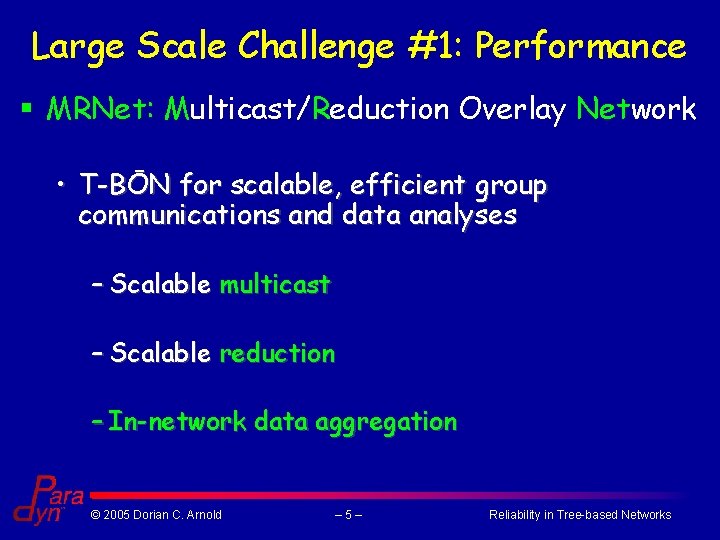 Large Scale Challenge #1: Performance

▪ MRNet: Multicast/Reduction Overlay Network

• T-BŌN for scalable, efficient group communications and data analyses

– Scalable multicast

– Scalable reduction

– In-network data aggregation

Para dyn

© 2005 Dorian C. Arnold

– 5 –

Reliability in Tree-based Networks